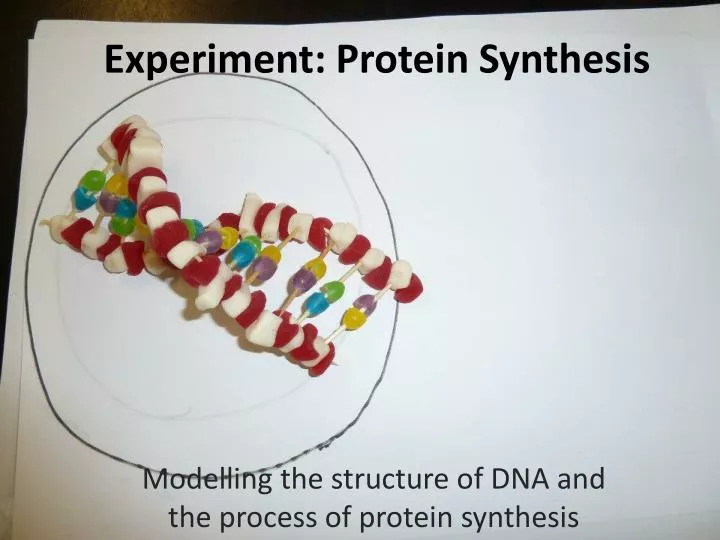 Experiment: Protein Synthesis

Modelling the structure of DNA and the process of protein synthesis